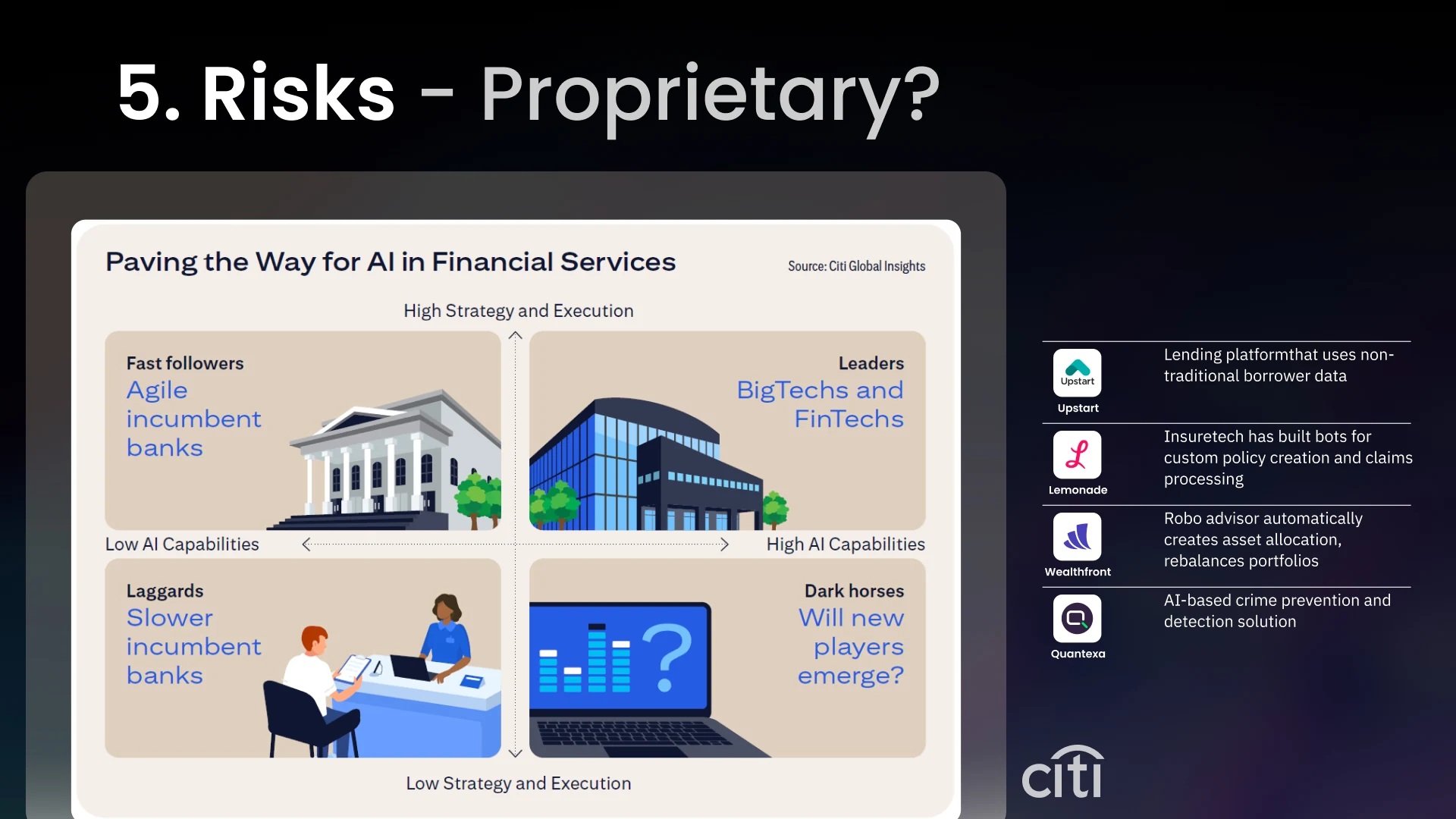 5. Risks – Proprietary?

Paving the Way for AI in Financial Services

Source: Citi Global Insights

High Strategy and Execution

Fast followers
Agile incumbent banks

Leaders
BigTechs and FinTechs

Low AI Capabilities

High AI Capabilities

Laggards
Slower incumbent banks

Dark horses
Will new players emerge?

Low Strategy and Execution

Upstart

Upstart

Lending platformthat uses non-traditional borrower data

Lemonade

Insuretech has built bots for custom policy creation and claims processing

Wealthfront

Robo advisor automatically creates asset allocation, rebalances portfolios

Quantexa

AI-based crime prevention and detection solution

citi